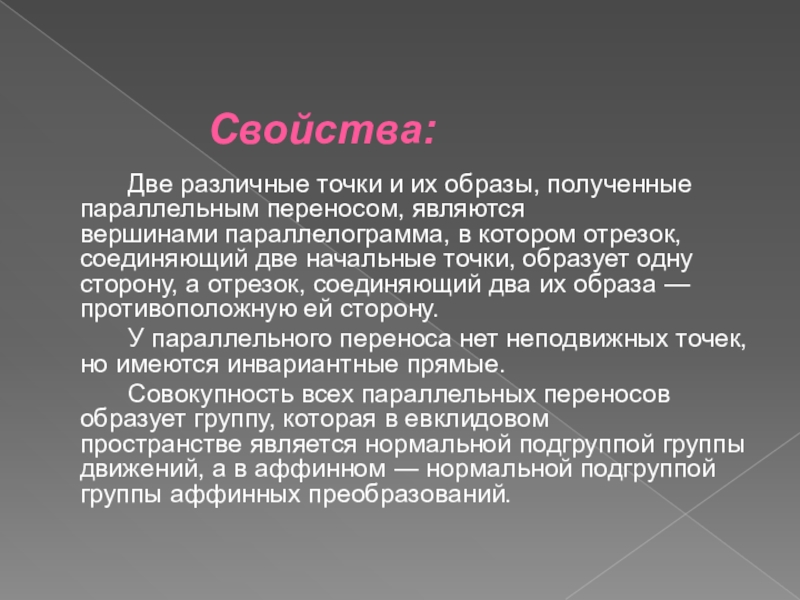 Свойства:

Две различные точки и их образы, полученные параллельным переносом, являются вершинами параллелограмма, в котором отрезок, соединяющий две начальные точки, образует одну сторону, а отрезок, соединяющий два их образа — противоположную ей сторону.

У параллельного переноса нет неподвижных точек, но имеются инвариантные прямые.

Совокупность всех параллельных переносов образует группу, которая в евклидовом пространстве является нормальной подгруппой группы движений, а в аффинном — нормальной подгруппой группы аффинных преобразований.